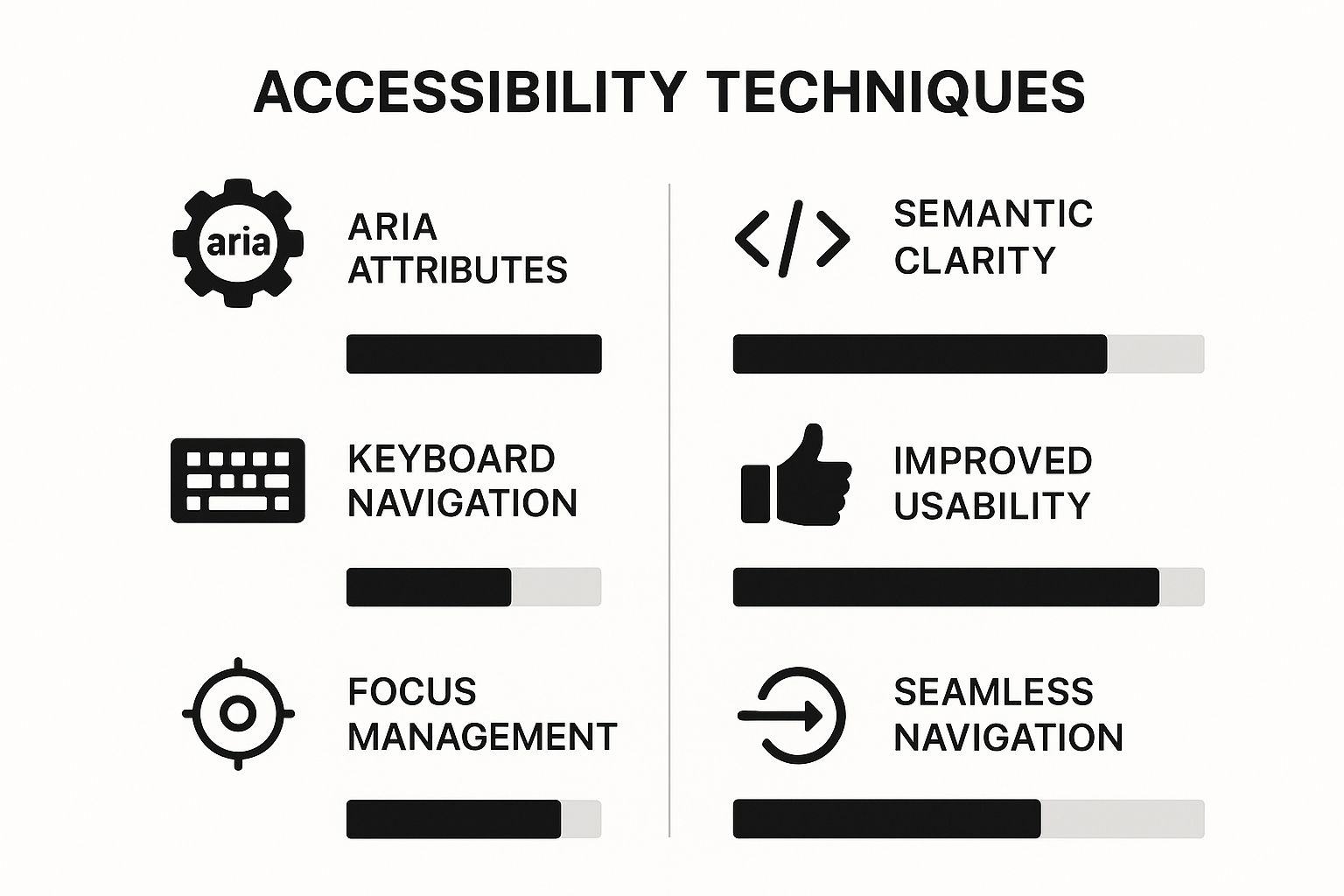 ACCESSIBILITY TECHNIQUES

aria

ARIA ATTRIBUTES

KEYBOARD NAVIGATION

FOCUS MANAGEMENT

SEMANTIC CLARITY

IMPROVED USABILITY

SEAMLESS NAVIGATION